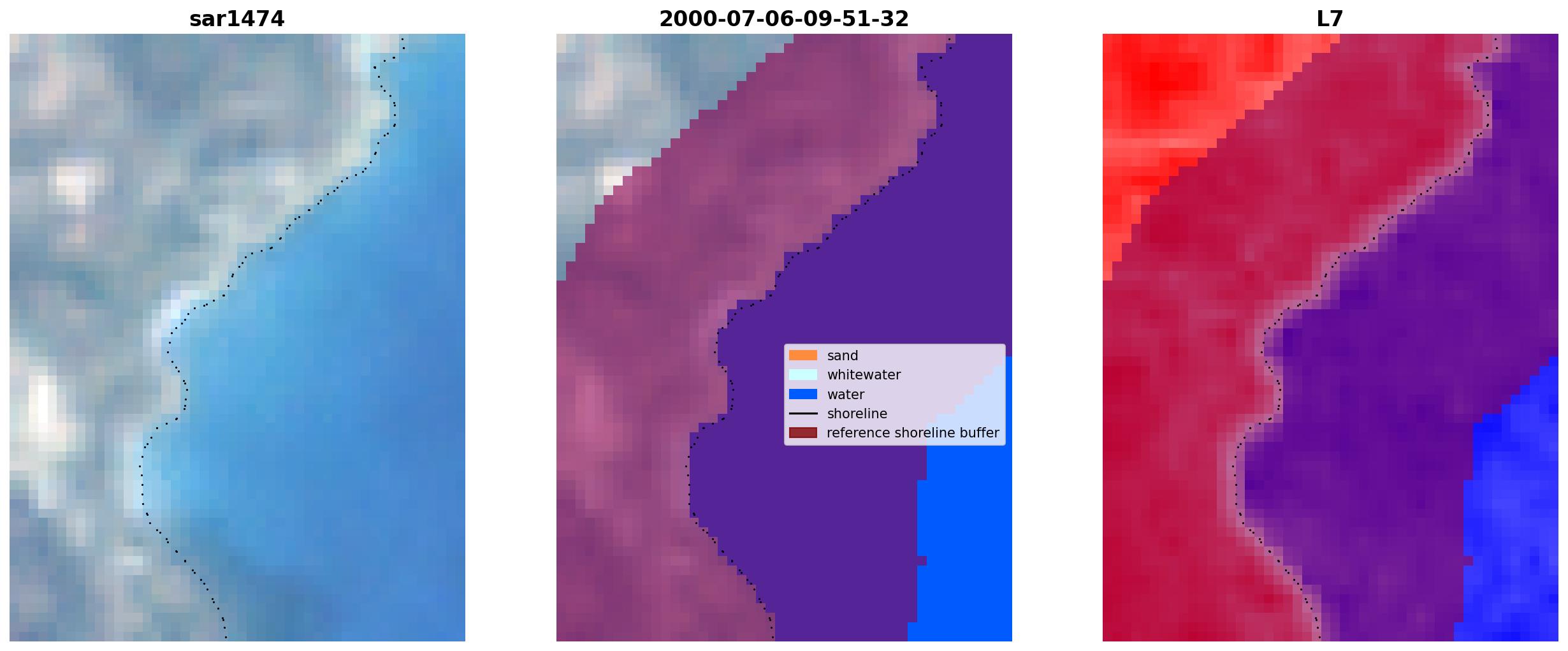 sar1474

2000-07-06-09-51-32

sand
whitewater
water
shoreline
reference shoreline buffer

L7